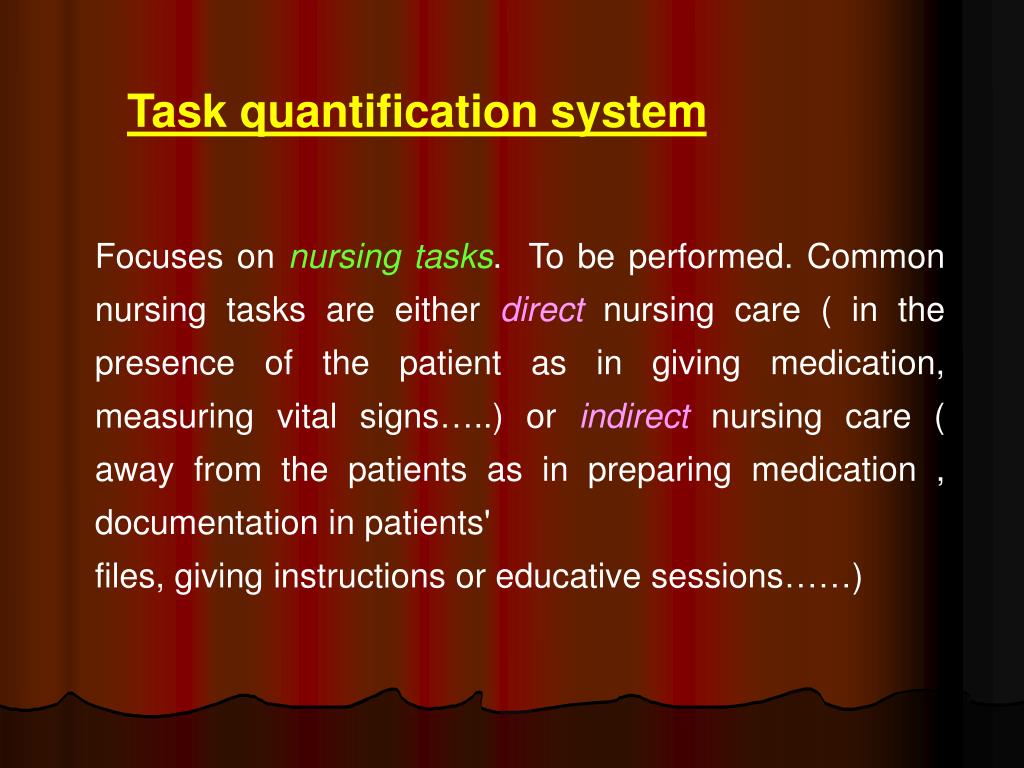 Task quantification system

Focuses on nursing tasks. To be performed. Common nursing tasks are either direct nursing care ( in the presence of the patient as in giving medication, measuring vital signs…..) or indirect nursing care ( away from the patients as in preparing medication , documentation in patients'
files, giving instructions or educative sessions……)